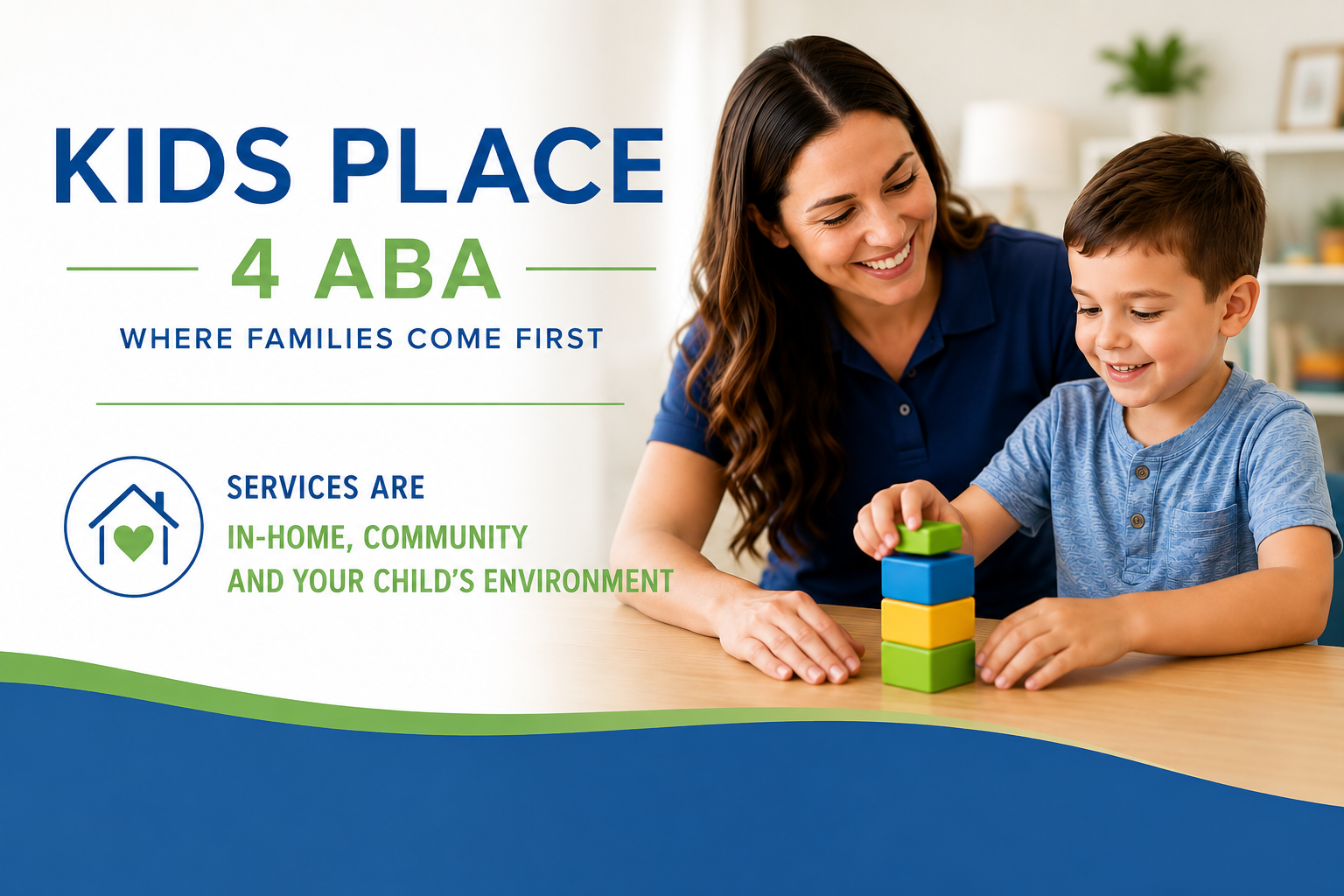 KIDS PLACE

4 ABA

WHERE FAMILIES COME FIRST

SERVICES ARE
IN-HOME, COMMUNITY
AND YOUR CHILD'S ENVIRONMENT